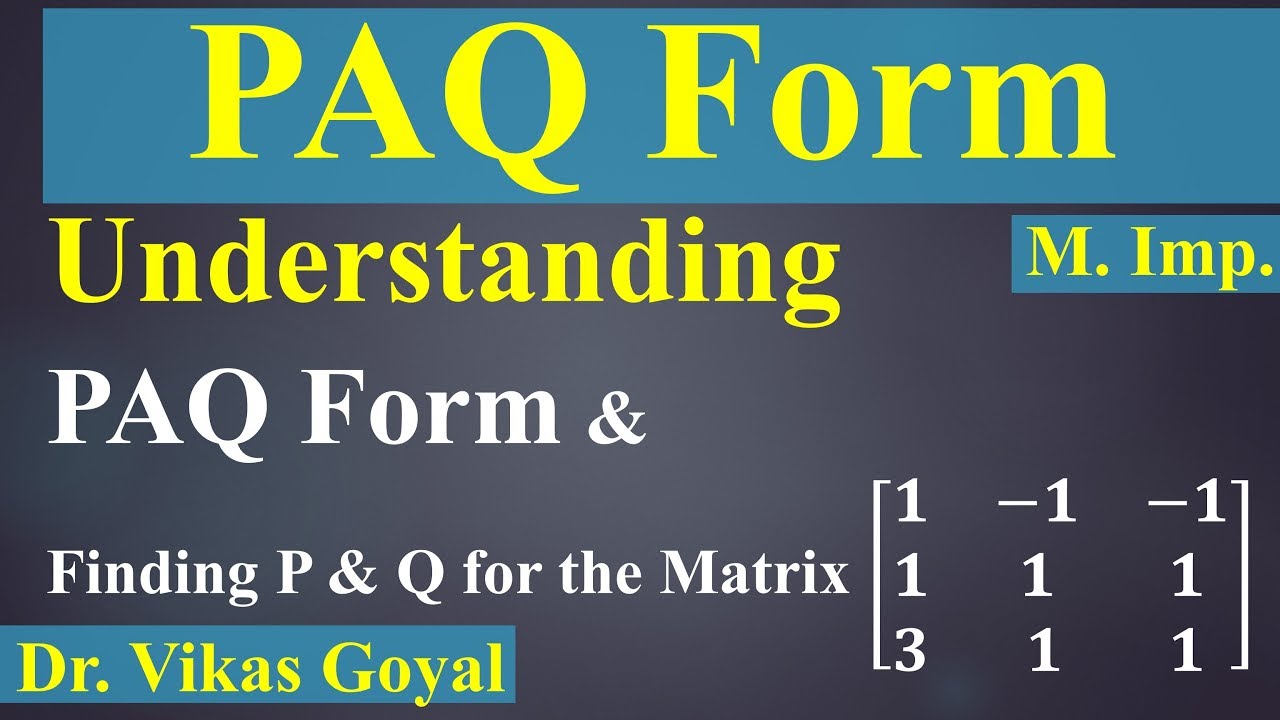 PAQ Form

Understanding

M. Imp.

PAQ Form &

Finding P & Q for the Matrix $\begin{bmatrix} 1 & -1 & -1 \\ 1 & 1 & 1 \\ 3 & 1 & 1 \end{bmatrix}$

Dr. Vikas Goyal